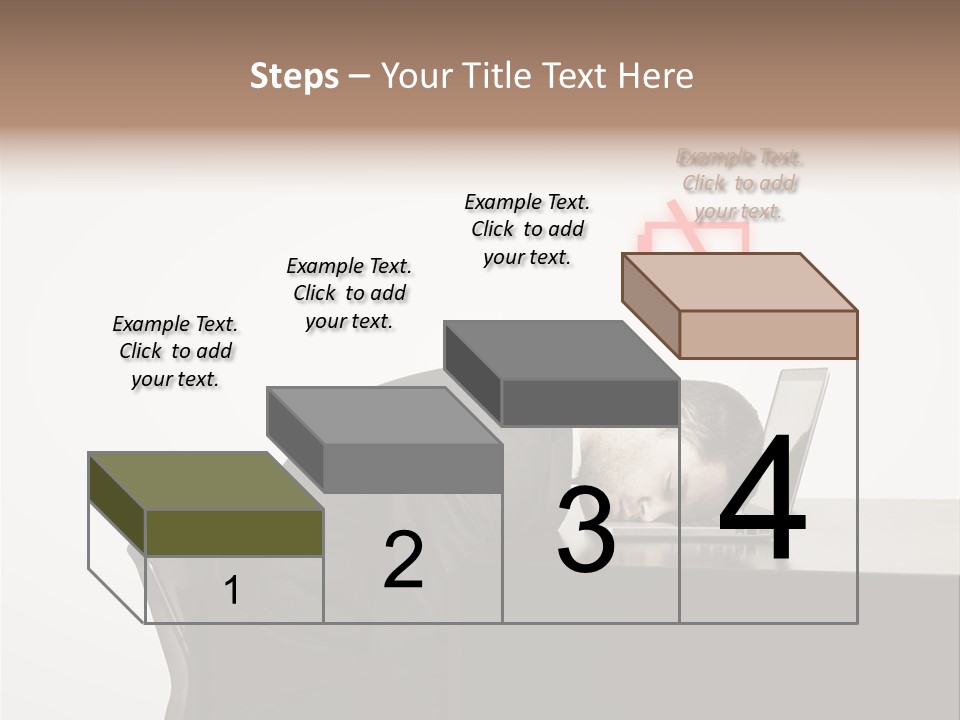 Steps – Your Title Text Here

Example Text. Click to add your text.

Example Text. Click to add your text.

Example Text. Click to add your text.

Example Text. Click to add your text.

1

2

3

4